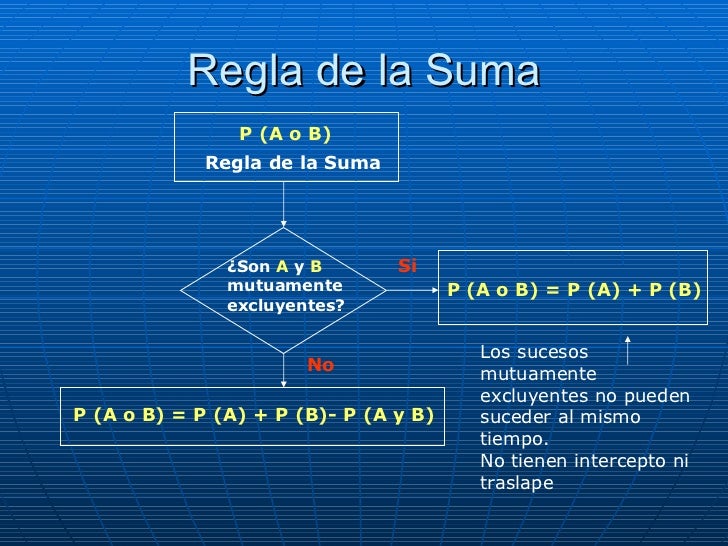 Regla de la Suma

P (A o B)
Regla de la Suma

¿Son A y B mutuamente excluyentes?

Si

P (A o B) = P (A) + P (B)

No

P (A o B) = P (A) + P (B)- P (A y B)

Los sucesos mutuamente excluyentes no pueden suceder al mismo tiempo.
No tienen intercepto ni traslape